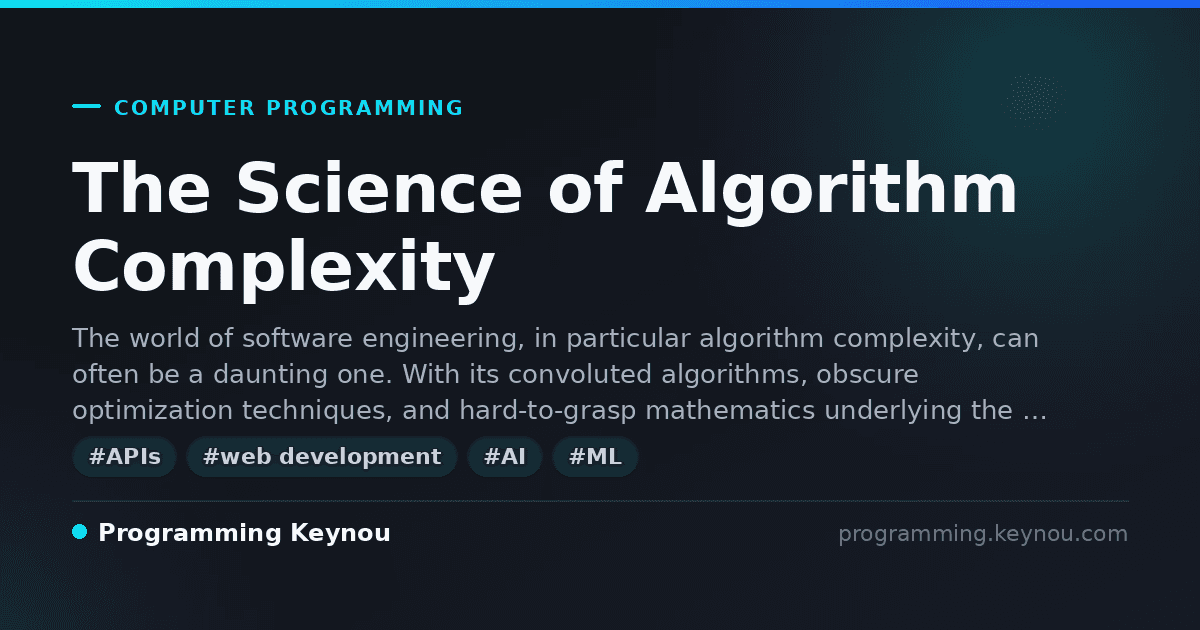 COMPUTER PROGRAMMING

The Science of Algorithm Complexity

The world of software engineering, in particular algorithm complexity, can often be a daunting one. With its convoluted algorithms, obscure optimization techniques, and hard-to-grasp mathematics underlying the …

#APIs #web development #AI #ML

Programming Keynou

programming.keynou.com